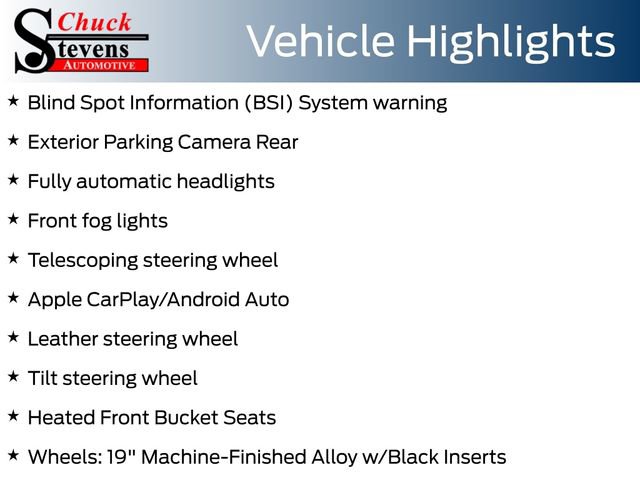 Chuck
Stevens
AUTOMOTIVE

Vehicle Highlights

★ Blind Spot Information (BSI) System warning

★ Exterior Parking Camera Rear

★ Fully automatic headlights

★ Front fog lights

★ Telescoping steering wheel

★ Apple CarPlay/Android Auto

★ Leather steering wheel

★ Tilt steering wheel

★ Heated Front Bucket Seats

★ Wheels: 19" Machine-Finished Alloy w/Black Inserts